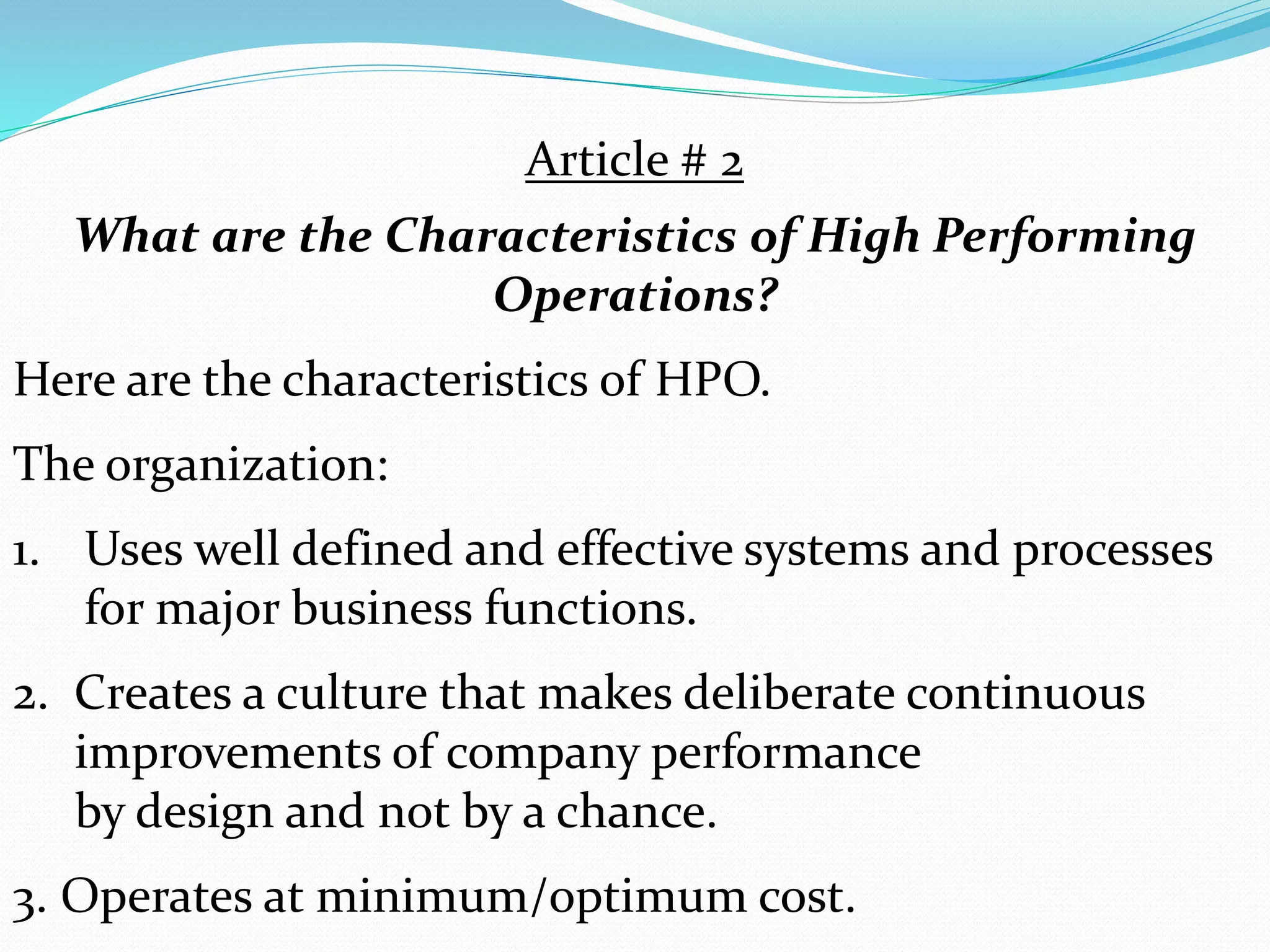 Article # 2

What are the Characteristics of High Performing Operations?

Here are the characteristics of HPO.

The organization:

1. Uses well defined and effective systems and processes for major business functions.

2. Creates a culture that makes deliberate continuous improvements of company performance by design and not by a chance.

3. Operates at minimum/optimum cost.